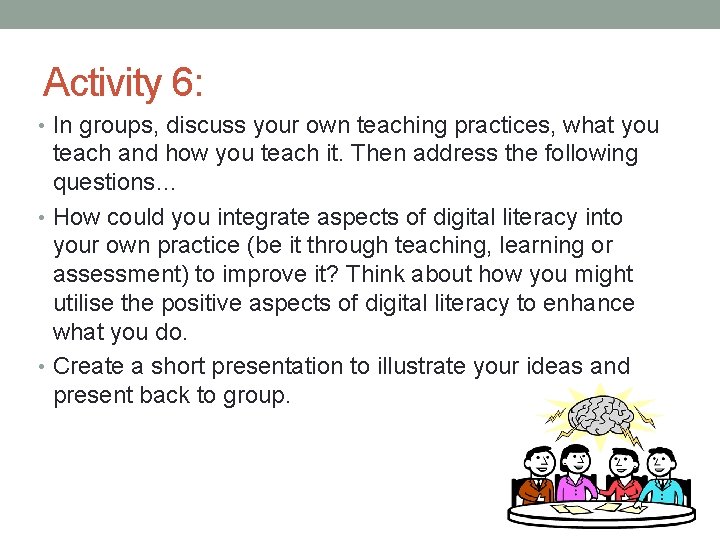 Activity 6:

• In groups, discuss your own teaching practices, what you teach and how you teach it. Then address the following questions…

• How could you integrate aspects of digital literacy into your own practice (be it through teaching, learning or assessment) to improve it? Think about how you might utilise the positive aspects of digital literacy to enhance what you do.

• Create a short presentation to illustrate your ideas and present back to group.